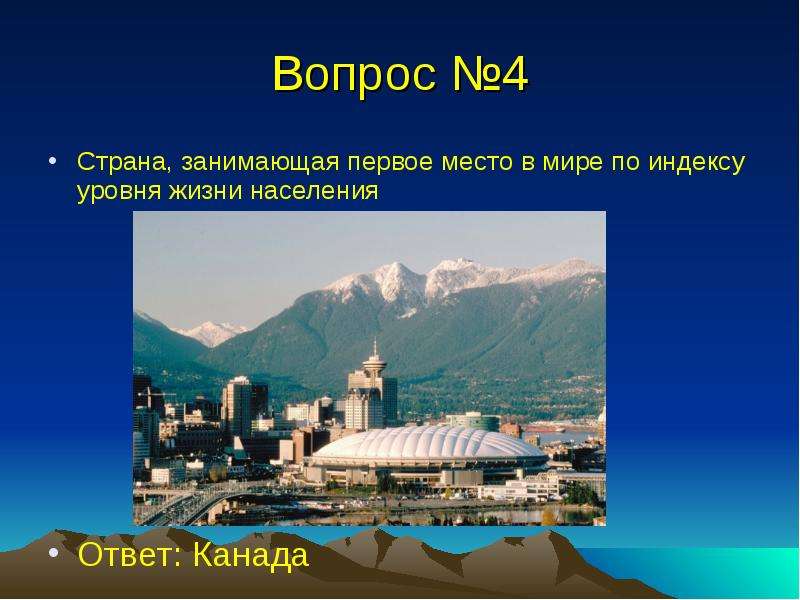 Вопрос №4

• Страна, занимающая первое место в мире по индексу уровня жизни населения

• Ответ: Канада